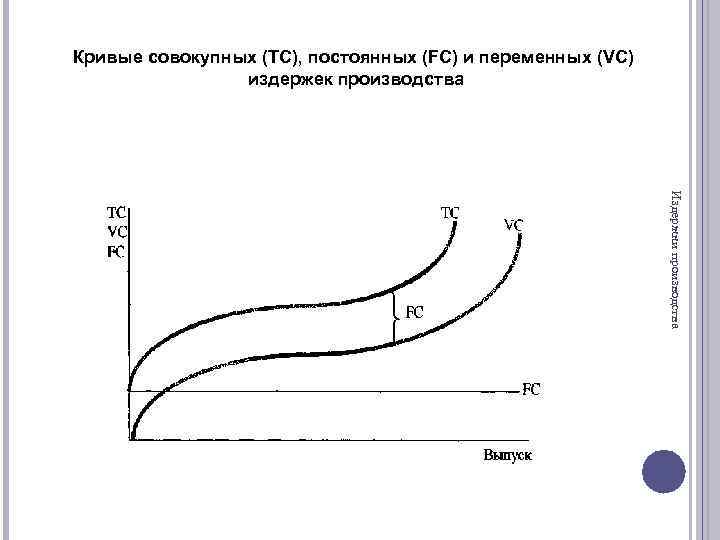 Кривые совокупных (ТС), постоянных (FC) и переменных (VC) издержек производства

TC
VC
FC

TC

VC

FC

FC

Выпуск

Издержки производства